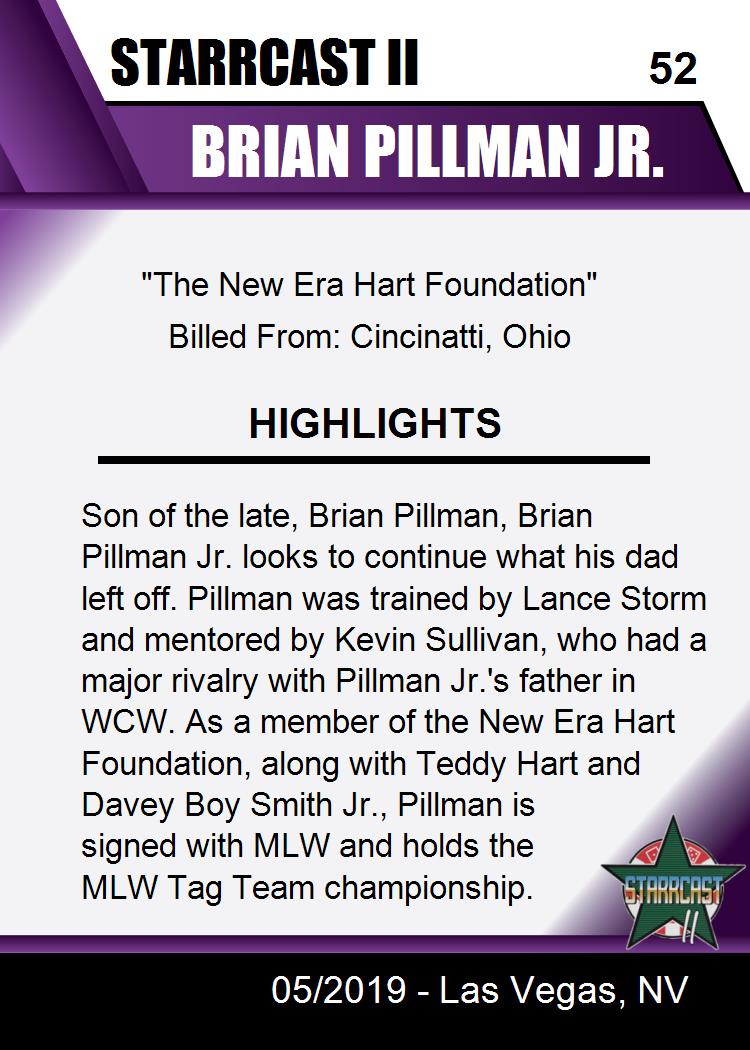 STARRCAST II

52

BRIAN PILLMAN JR.

"The New Era Hart Foundation"

Billed From: Cincinatti, Ohio

HIGHLIGHTS

Son of the late, Brian Pillman, Brian Pillman Jr. looks to continue what his dad left off. Pillman was trained by Lance Storm and mentored by Kevin Sullivan, who had a major rivalry with Pillman Jr.'s father in WCW. As a member of the New Era Hart Foundation, along with Teddy Hart and Davey Boy Smith Jr., Pillman is signed with MLW and holds the MLW Tag Team championship.

STARRCAST II

05/2019 - Las Vegas, NV